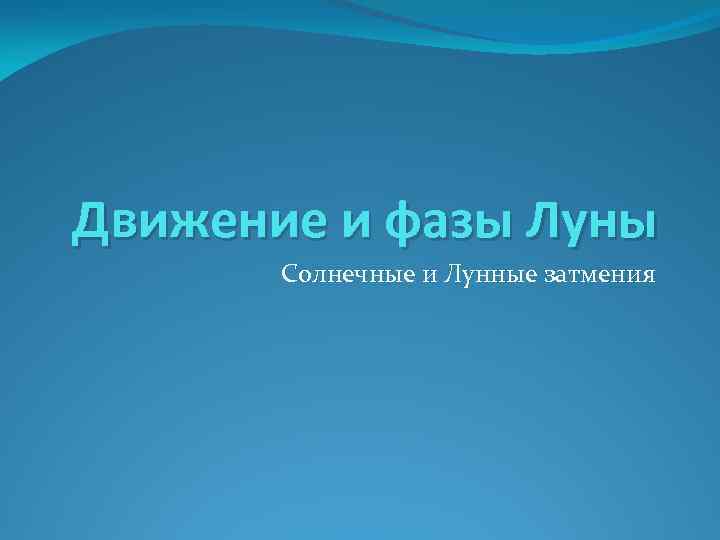 Движение и фазы Луны

Солнечные и Лунные затмения